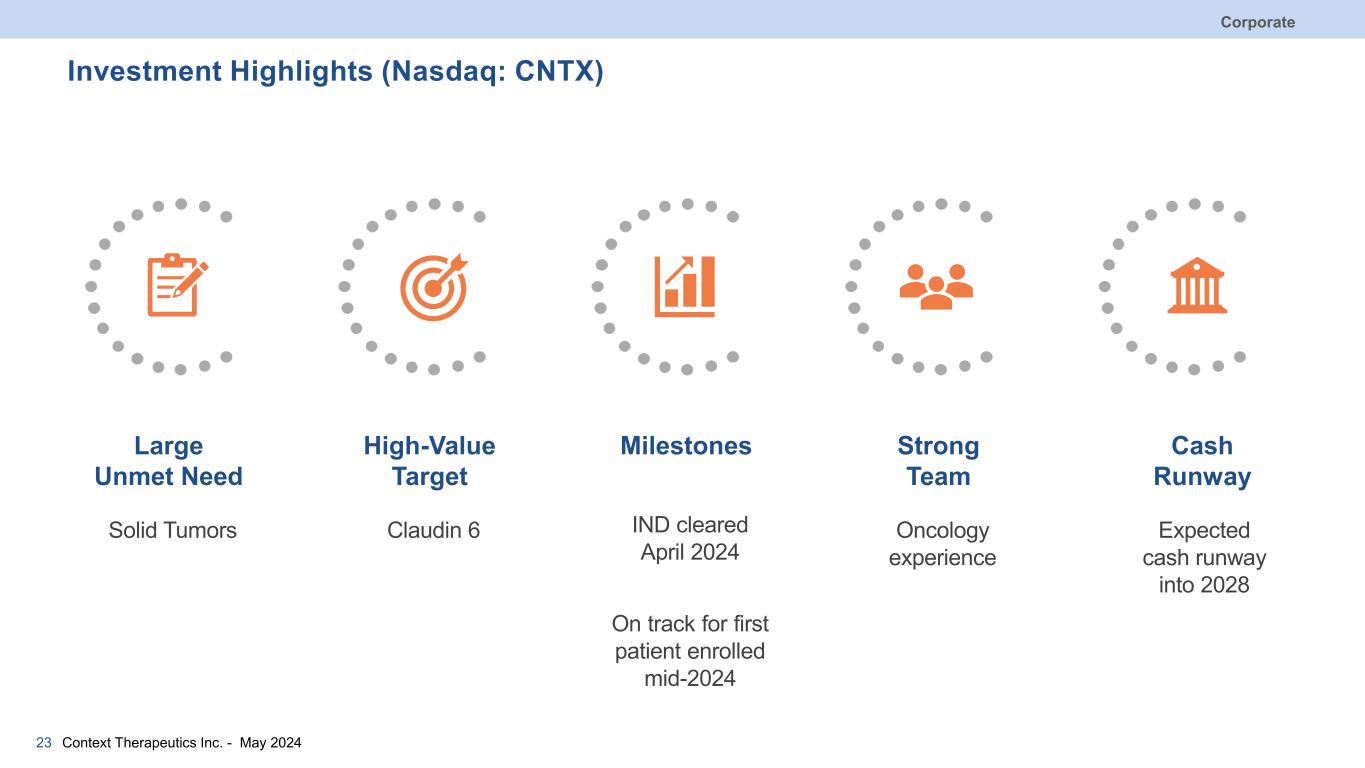 Corporate

Investment Highlights (Nasdaq: CNTX)

Large Unmet Need

Solid Tumors

High-Value Target

Claudin 6

Milestones

IND cleared April 2024

On track for first patient enrolled mid-2024

Strong Team

Oncology experience

Cash Runway

Expected cash runway into 2028

23 Context Therapeutics Inc. - May 2024